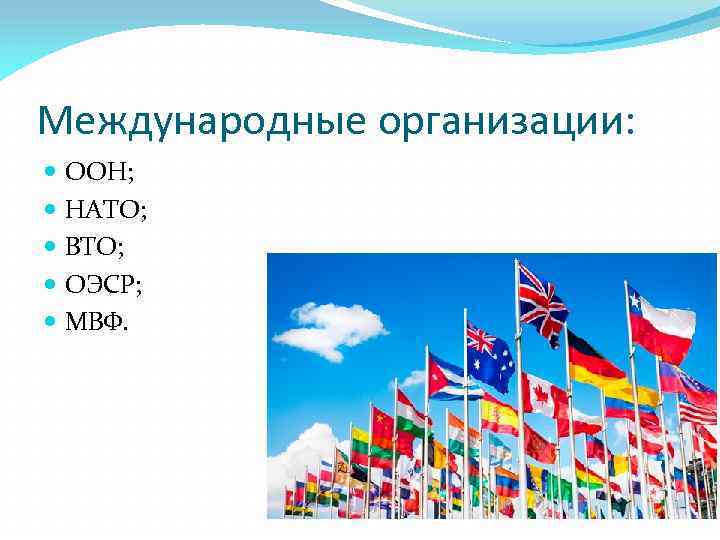 Международные организации:

- ООН;
- НАТО;
- ВТО;
- ОЭСР;
- МВФ.